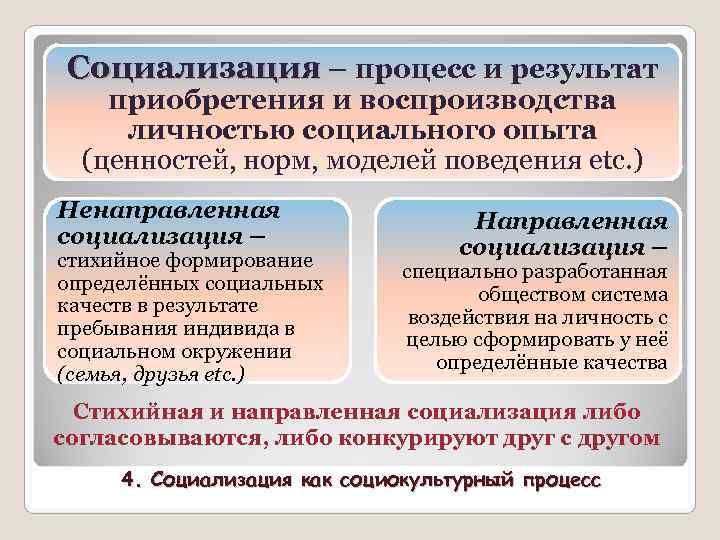 Социализация – процесс и результат приобретения и воспроизводства личностью социального опыта (ценностей, норм, моделей поведения etc.)

Ненаправленная социализация – стихийное формирование определённых социальных качеств в результате пребывания индивида в социальном окружении (семья, друзья etc.)

Направленная социализация – специально разработанная обществом система воздействия на личность с целью сформировать у неё определённые качества

Стихийная и направленная социализация либо согласовываются, либо конкурируют друг с другом

4. Социализация как социокультурный процесс